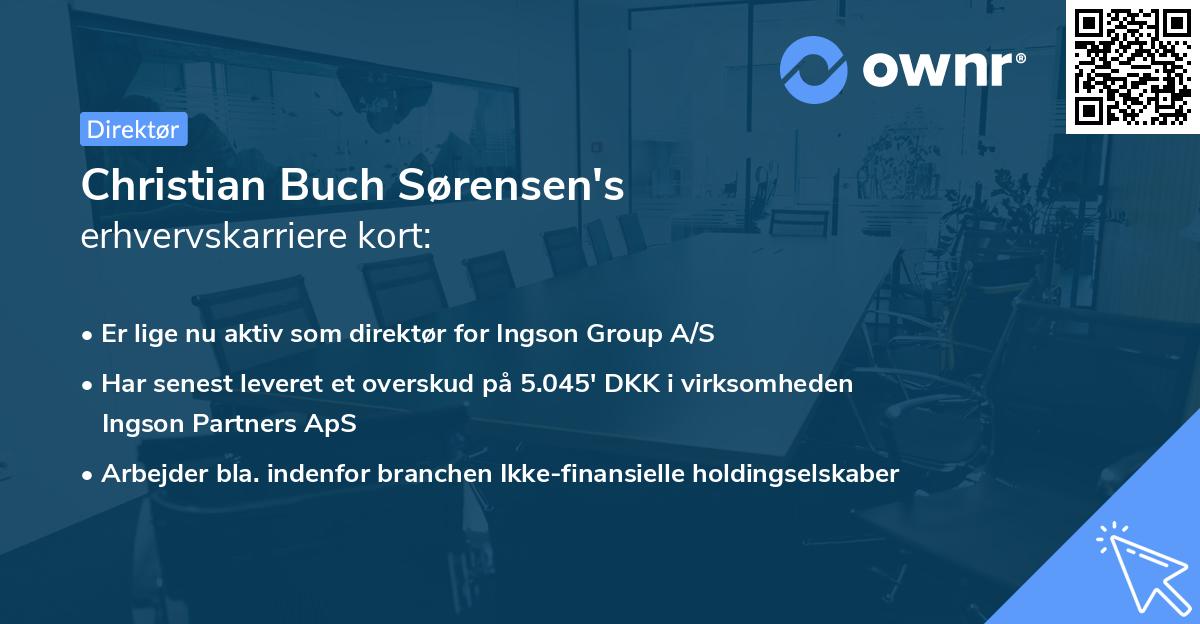 ownr®

Direktør

Christian Buch Sørensen's
erhvervskarriere kort:

• Er lige nu aktiv som direktør for Ingson Group A/S
• Har senest leveret et overskud på 5.045' DKK i virksomheden Ingson Partners ApS
• Arbejder bla. indenfor branchen Ikke-finansielle holdingselskaber